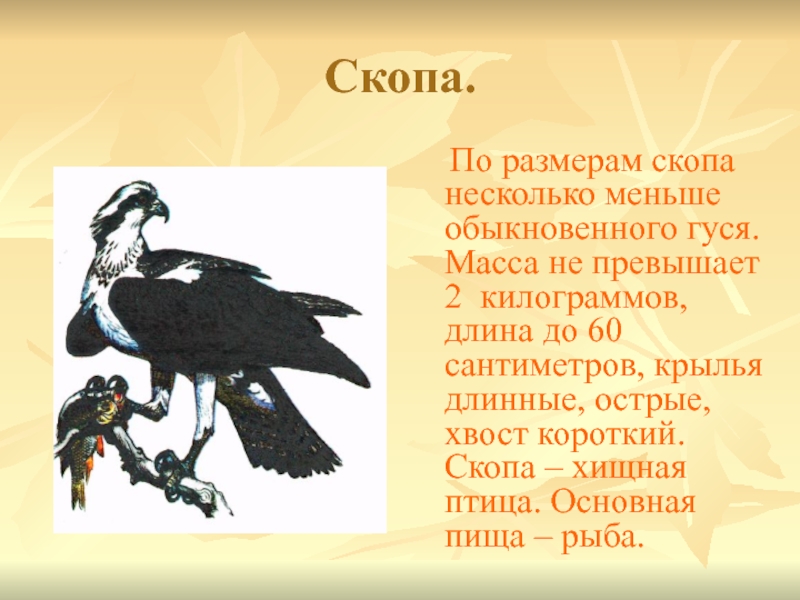 Скопа.

По размерам скопа несколько меньше обыкновенного гуся. Масса не превышает 2 килограммов, длина до 60 сантиметров, крылья длинные, острые, хвост короткий. Скопа – хищная птица. Основная пища – рыба.